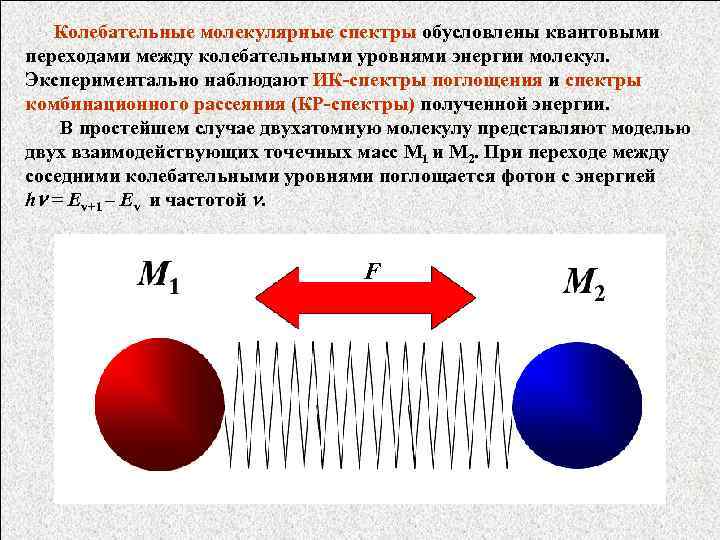 Колебательные молекулярные спектры обусловлены квантовыми переходами между колебательными уровнями энергии молекул. Экспериментально наблюдают ИК-спектры поглощения и спектры комбинационного рассеяния (КР-спектры) полученной энергии.

В простейшем случае двухатомную молекулу представляют моделью двух взаимодействующих точечных масс $M_1$ и $M_2$. При переходе между соседними колебательными уровнями поглощается фотон с энергией $h\nu = E_{v+1} - E_v$ и частотой $\nu$.

$M_1$

$F$

$M_2$